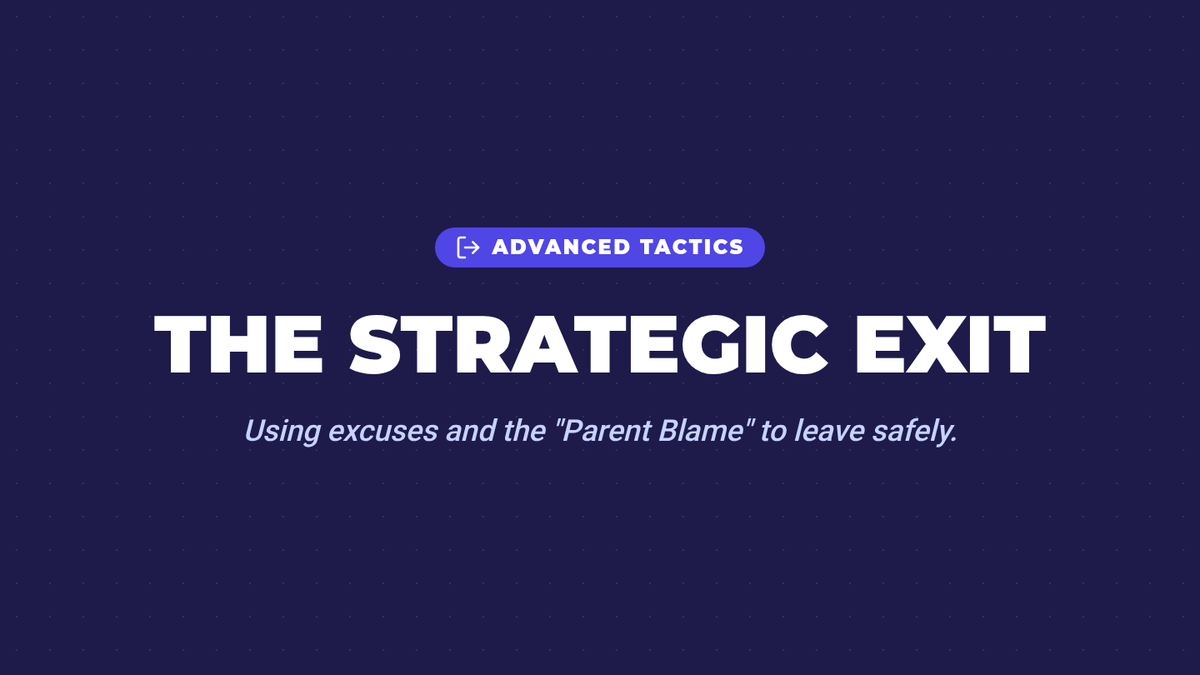 ADVANCED TACTICS

THE STRATEGIC EXIT

Using excuses and the "Parent Blame" to leave safely.